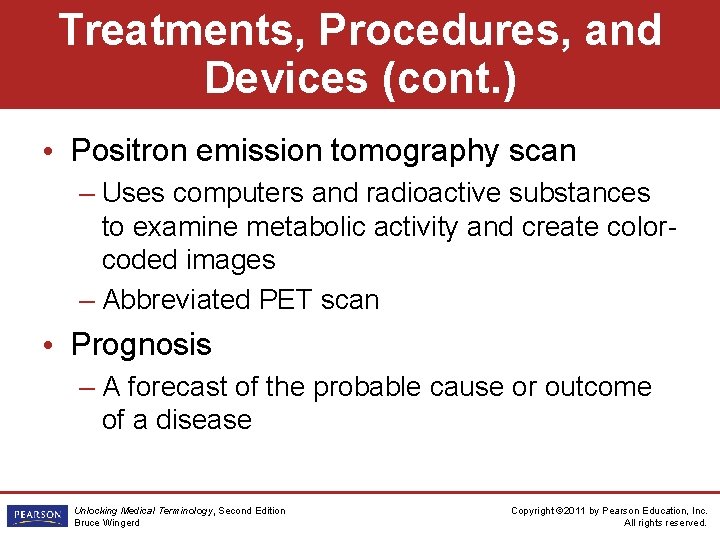 Treatments, Procedures, and Devices (cont.)

• Positron emission tomography scan
– Uses computers and radioactive substances to examine metabolic activity and create color-coded images
– Abbreviated PET scan

• Prognosis
– A forecast of the probable cause or outcome of a disease

PEARSON

Unlocking Medical Terminology, Second Edition
Bruce Wingerd

Copyright ©2011 by Pearson Education, Inc.
All rights reserved.